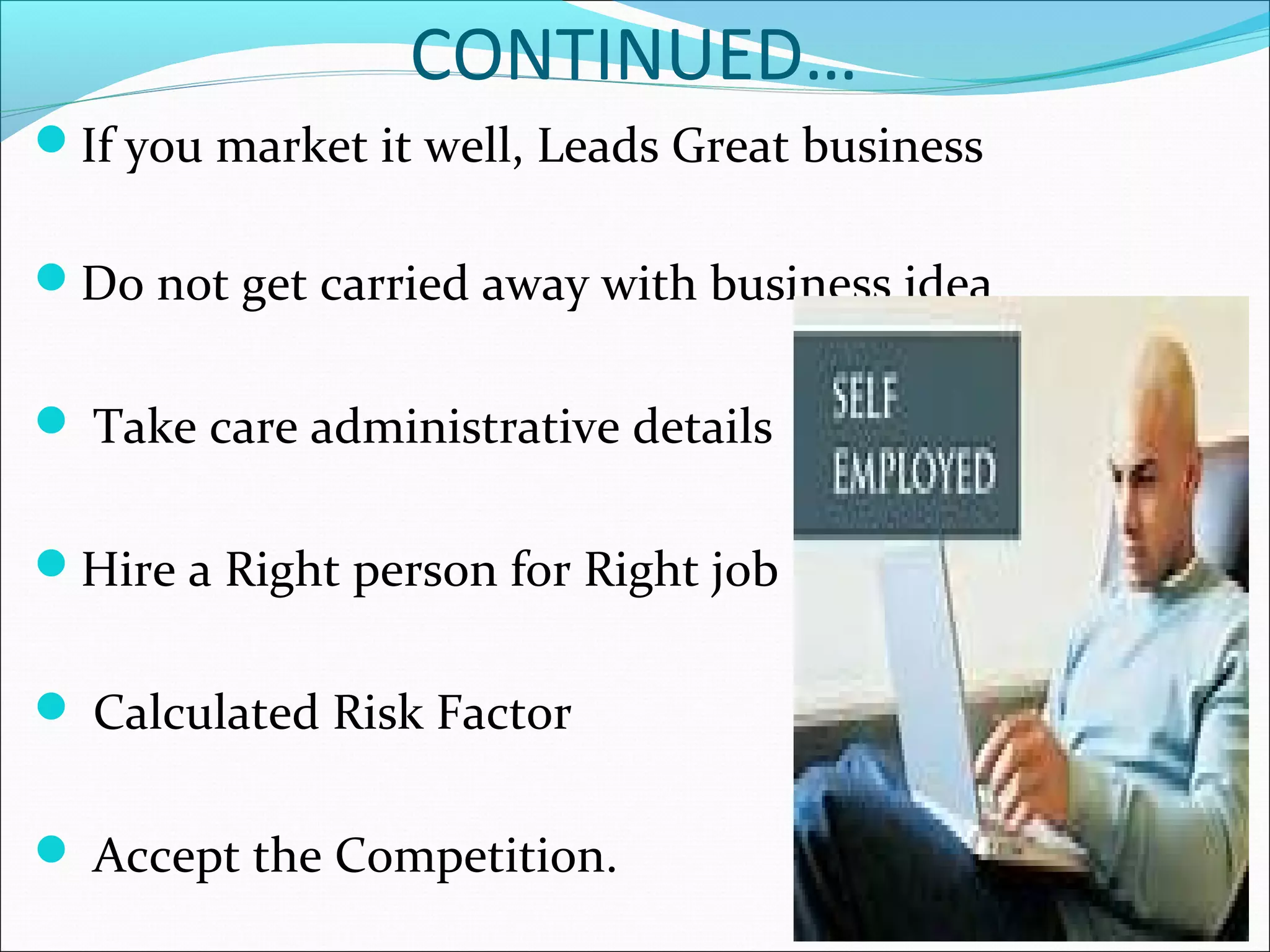 CONTINUED…

If you market it well, Leads Great business

Do not get carried away with business idea

Take care administrative details

Hire a Right person for Right job

Calculated Risk Factor

Accept the Competition.

SELF EMPLOYED